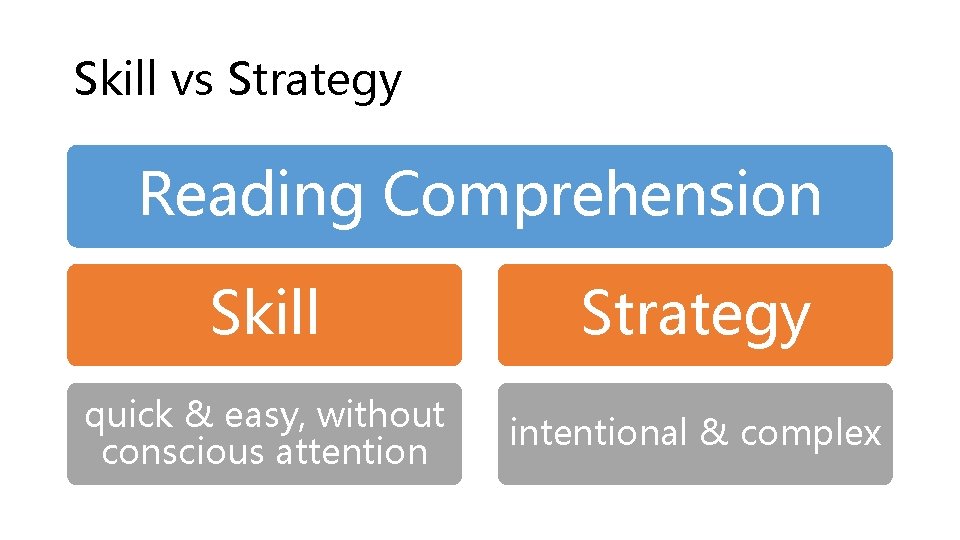 Skill vs Strategy

Reading Comprehension

Skill

quick & easy, without conscious attention

Strategy

intentional & complex